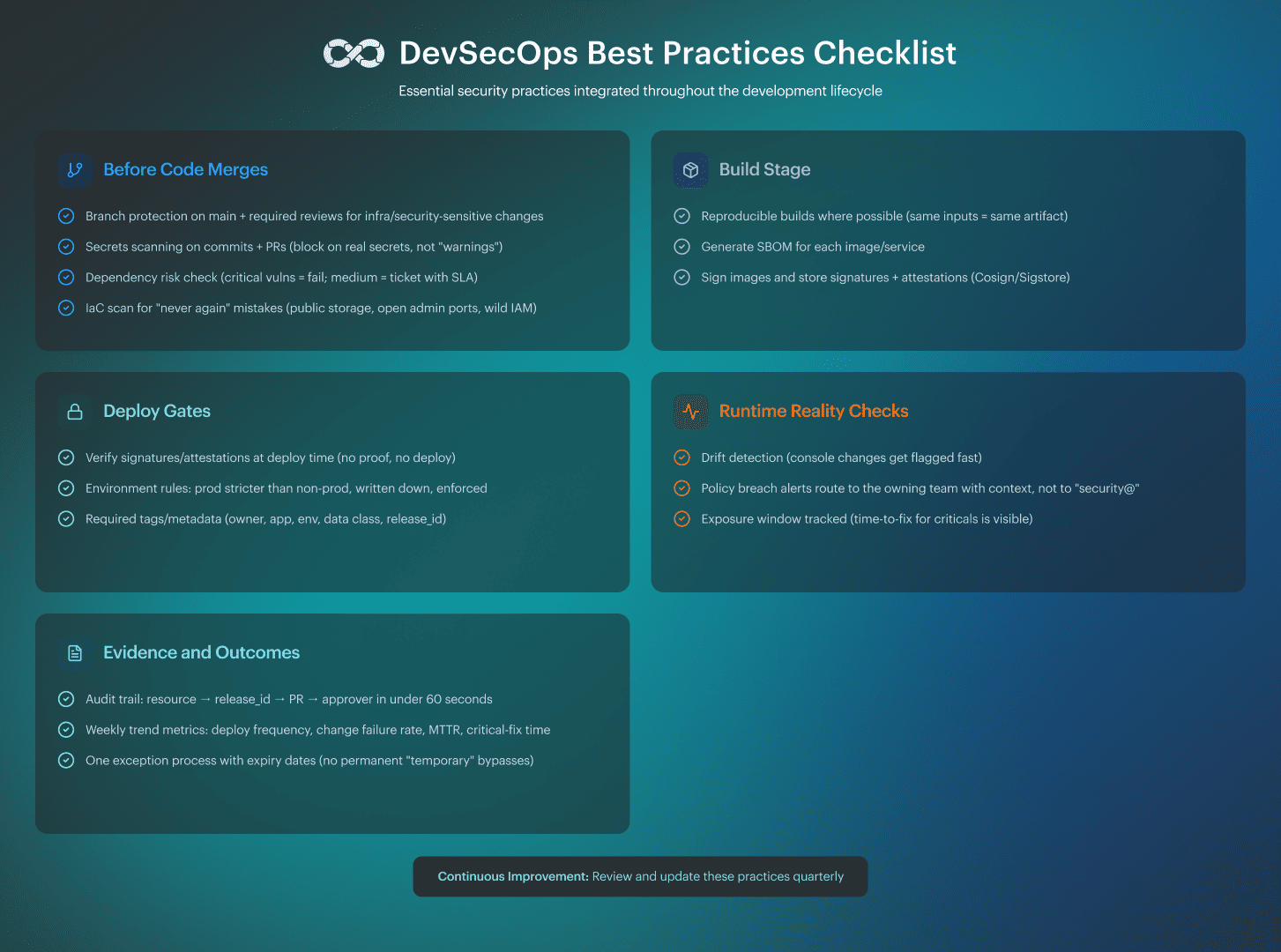 DevSecOps Best Practices Checklist

Essential security practices integrated throughout the development lifecycle

Before Code Merges

Branch protection on main + required reviews for infra/security-sensitive changes

Secrets scanning on commits + PRs (block on real secrets, not "warnings")

Dependency risk check (critical vulns = fail; medium = ticket with SLA)

IaC scan for "never again" mistakes (public storage, open admin ports, wild IAM)

Build Stage

Reproducible builds where possible (same inputs = same artifact)

Generate SBOM for each image/service

Sign images and store signatures + attestations (Cosign/Sigstore)

Deploy Gates

Verify signatures/attestations at deploy time (no proof, no deploy)

Environment rules: prod stricter than non-prod, written down, enforced

Required tags/metadata (owner, app, env, data class, release_id)

Runtime Reality Checks

Drift detection (console changes get flagged fast)

Policy breach alerts route to the owning team with context, not to "security@"

Exposure window tracked (time-to-fix for criticals is visible)

Evidence and Outcomes

Audit trail: resource → release_id → PR → approver in under 60 seconds

Weekly trend metrics: deploy frequency, change failure rate, MTTR, critical-fix time

One exception process with expiry dates (no permanent "temporary" bypasses)

Continuous Improvement: Review and update these practices quarterly